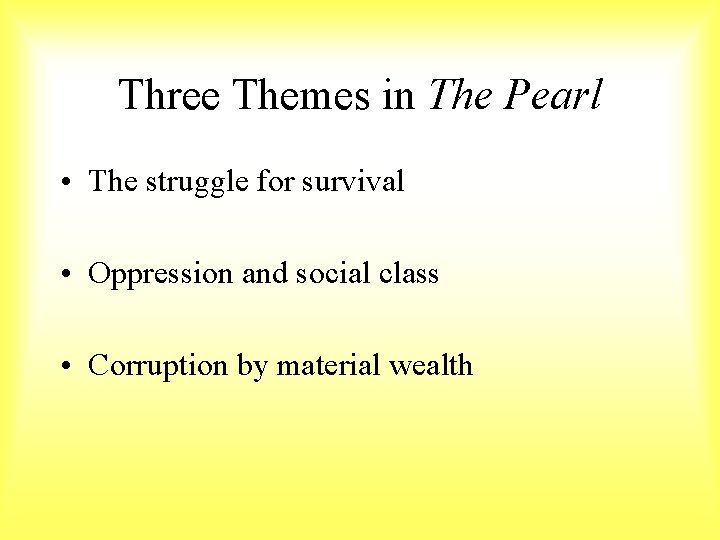 Three Themes in The Pearl

• The struggle for survival

• Oppression and social class

• Corruption by material wealth